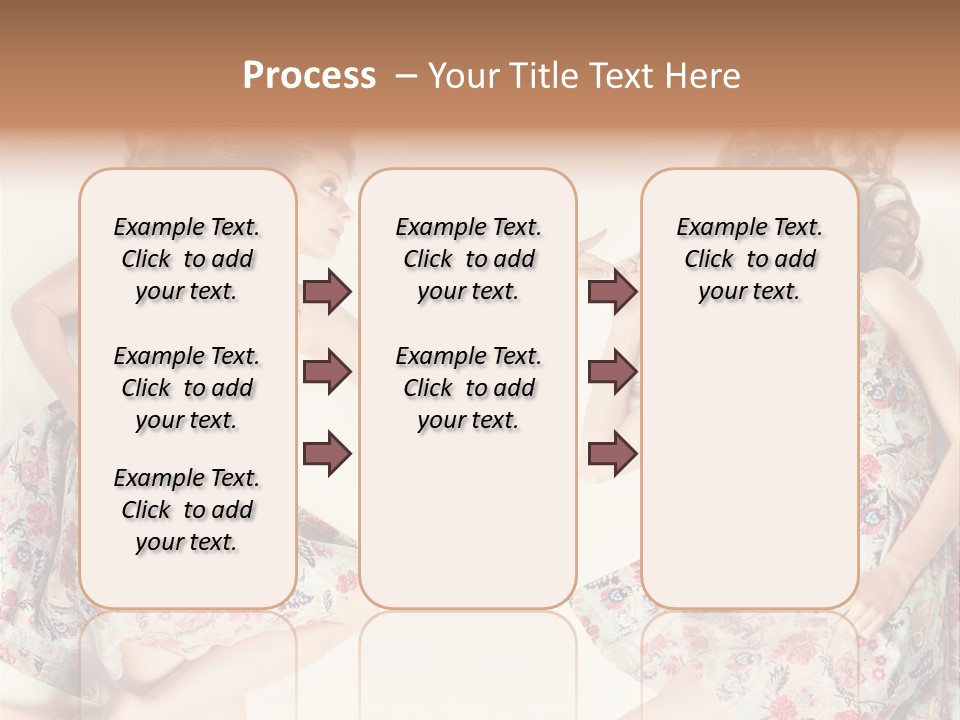 Process – Your Title Text Here

Example Text. Click to add your text.

Example Text. Click to add your text.

Example Text. Click to add your text.

Example Text. Click to add your text.

Example Text. Click to add your text.

Example Text. Click to add your text.